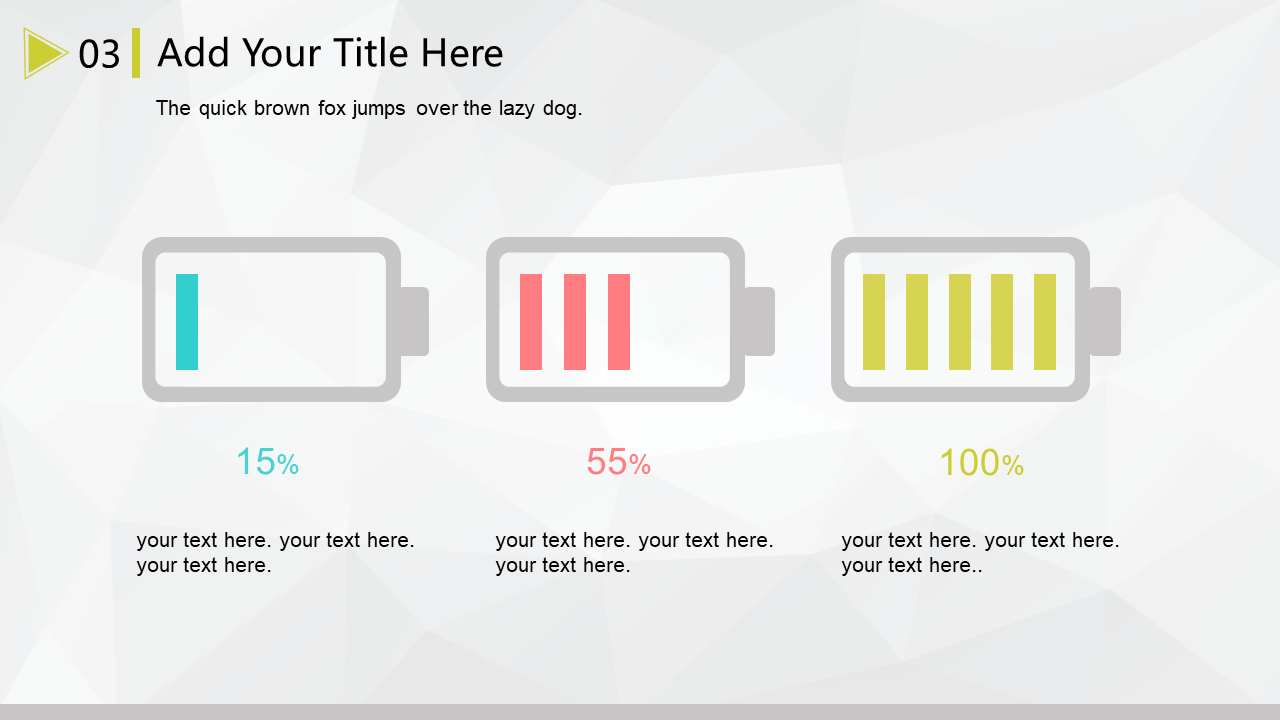 03 Add Your Title Here

The quick brown fox jumps over the lazy dog.

15%

your text here. your text here. your text here.

55%

your text here. your text here. your text here.

100%

your text here. your text here. your text here..